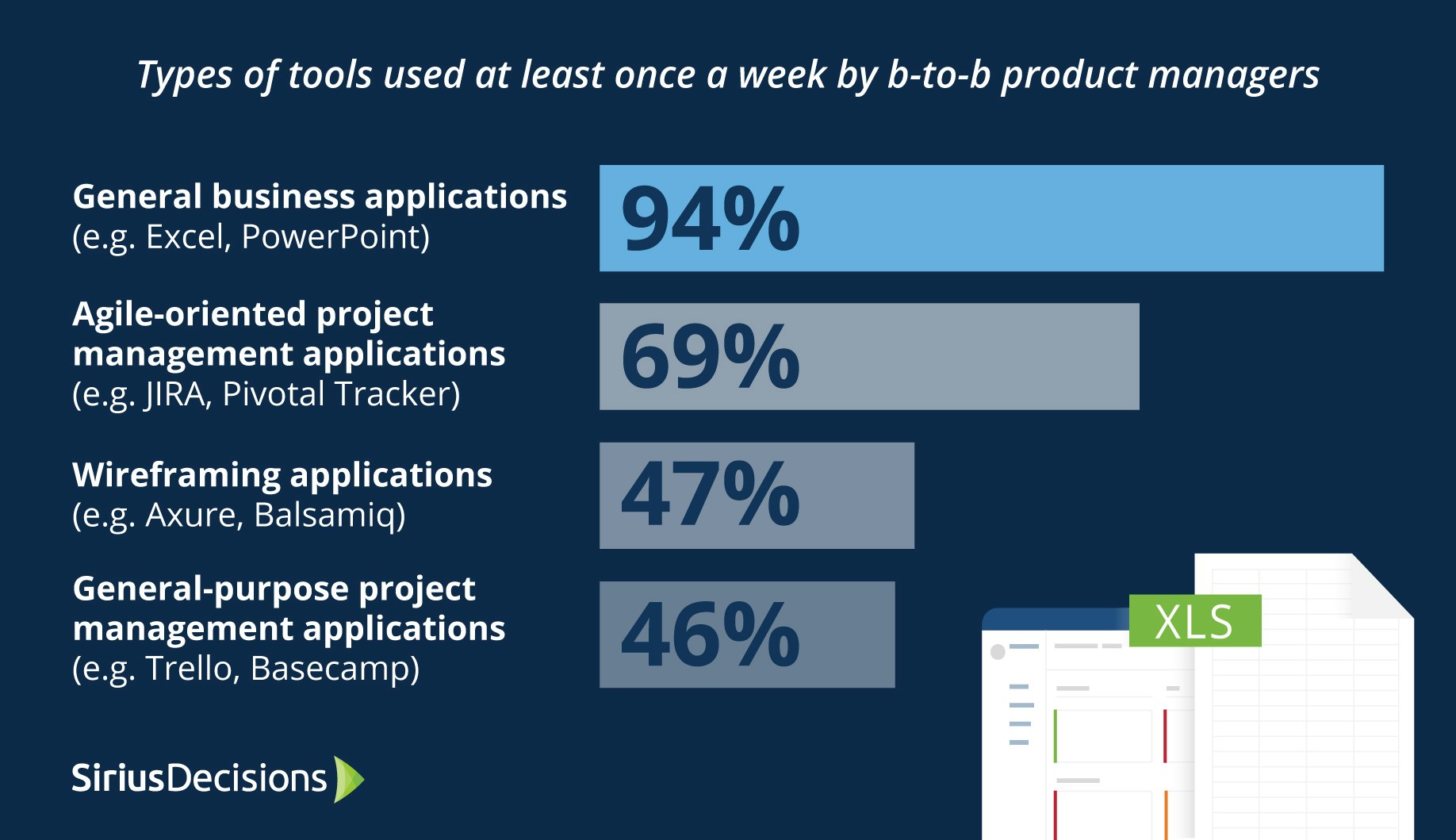 Types of tools used at least once a week by b-to-b product managers

General business applications (e.g. Excel, PowerPoint)

94%

Agile-oriented project management applications (e.g. JIRA, Pivotal Tracker)

69%

Wireframing applications (e.g. Axure, Balsamiq)

47%

General-purpose project management applications (e.g. Trello, Basecamp)

46%

XLS

SiriusDecisions